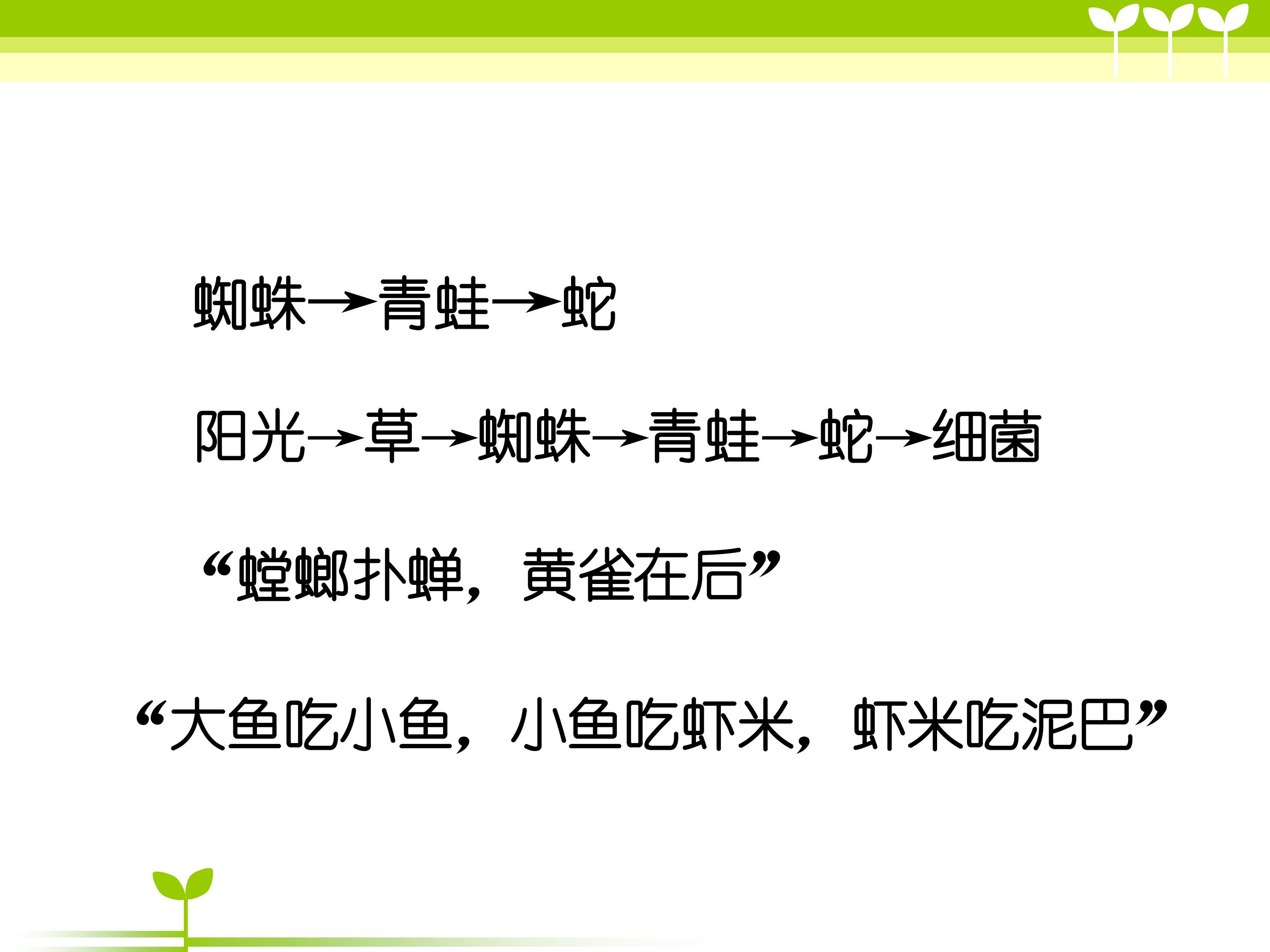 蜘蛛→青蛙→蛇

阳光→草→蜘蛛→青蛙→蛇→细菌

“螳螂扑蝉，黄雀在后”

“大鱼吃小鱼，小鱼吃虾米，虾米吃泥巴”